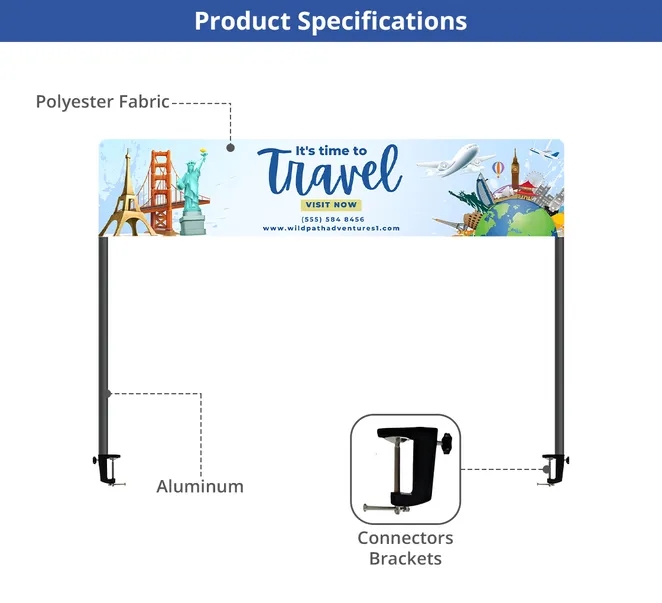 Product Specifications

Polyester Fabric

It's time to
Travel
VISIT NOW
(555) 584 8456
www.wildpathadventures1.com

Aluminum

Connectors
Brackets